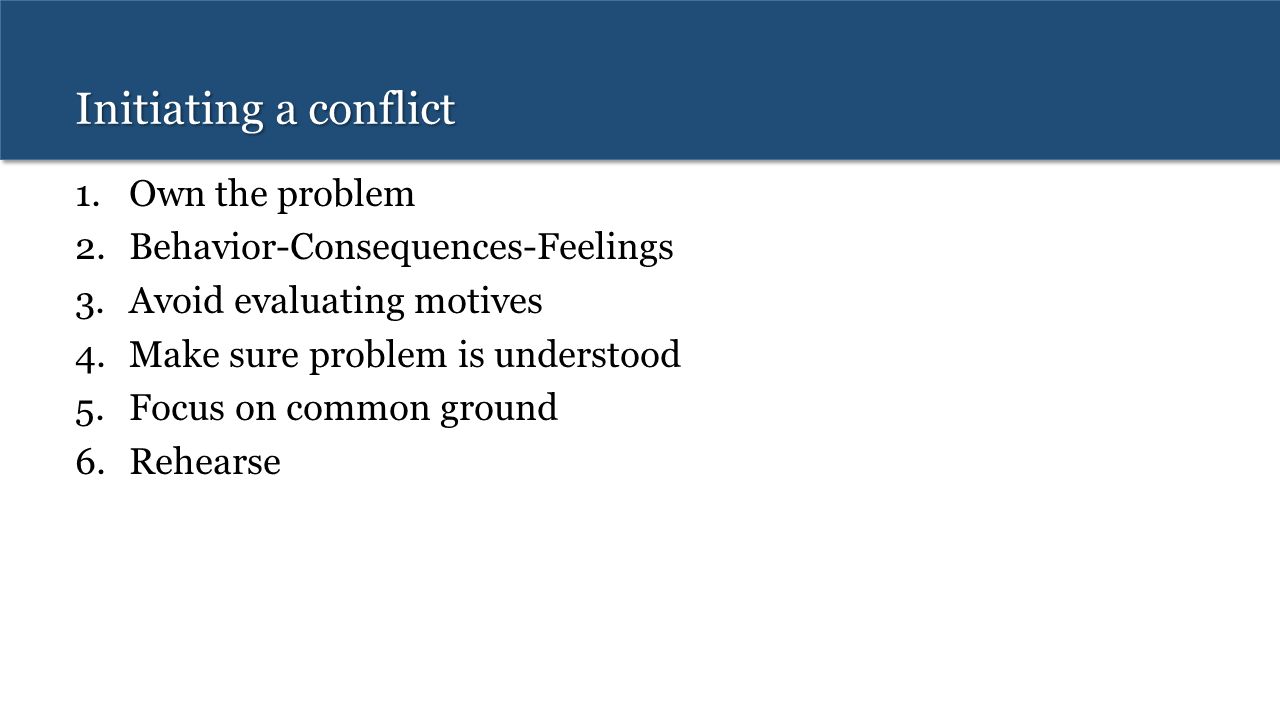 Initiating a conflict

1. Own the problem
2. Behavior-Consequences-Feelings
3. Avoid evaluating motives
4. Make sure problem is understood
5. Focus on common ground
6. Rehearse